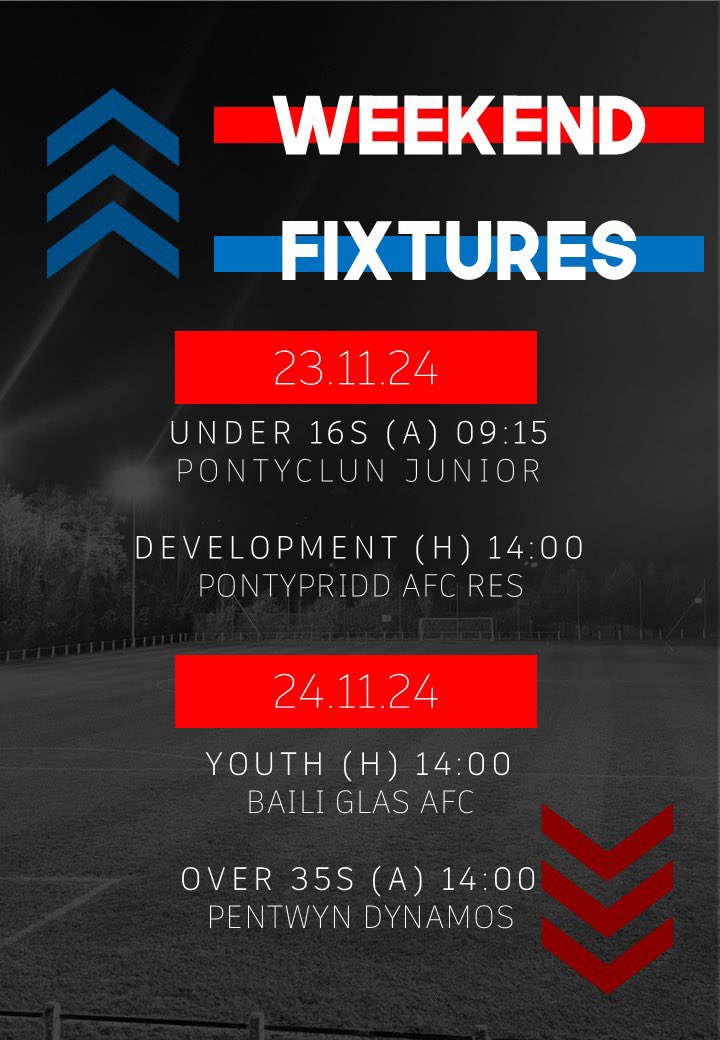 WEEKEND FIXTURES

23.11.24

UNDER 16S (A) 09:15
PONTYCLUN JUNIOR

DEVELOPMENT (H) 14:00
PONTYPRIDD AFC RES

24.11.24

YOUTH (H) 14:00
BAILI GLAS AFC

OVER 35S (A) 14:00
PENTWYN DYNAMOS